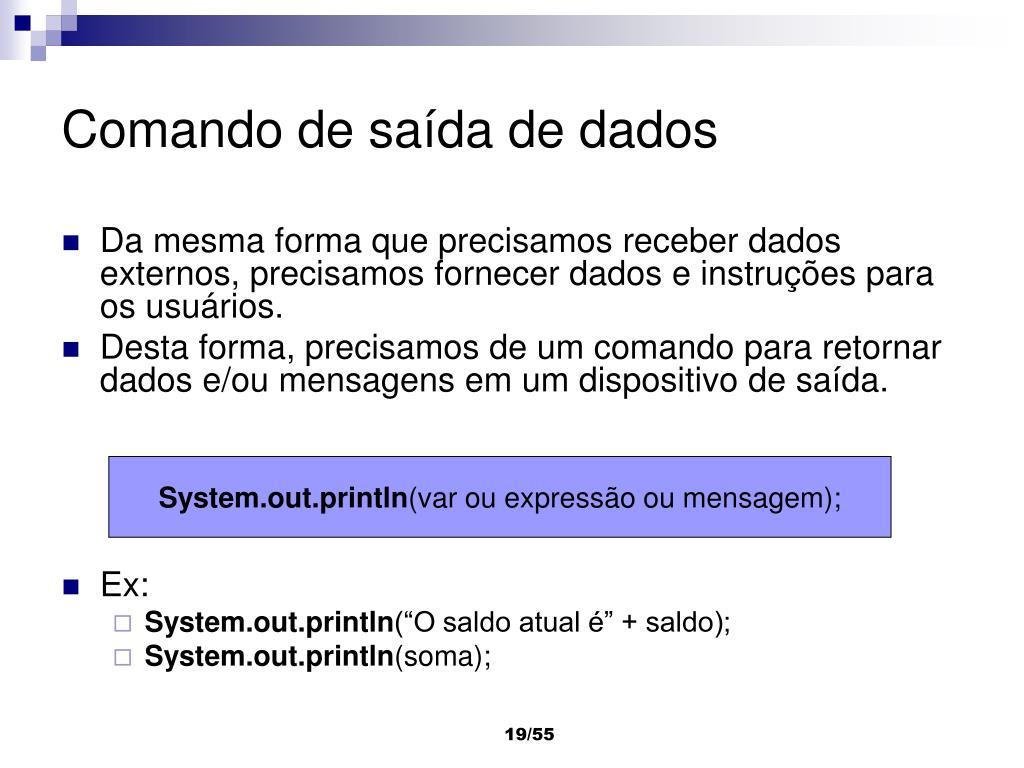 Comando de saída de dados

Da mesma forma que precisamos receber dados externos, precisamos fornecer dados e instruções para os usuários.
Desta forma, precisamos de um comando para retornar dados e/ou mensagens em um dispositivo de saída.

System.out.println(var ou expressão ou mensagem);

Ex:
System.out.println(“O saldo atual é” + saldo);
System.out.println(soma);

19/55